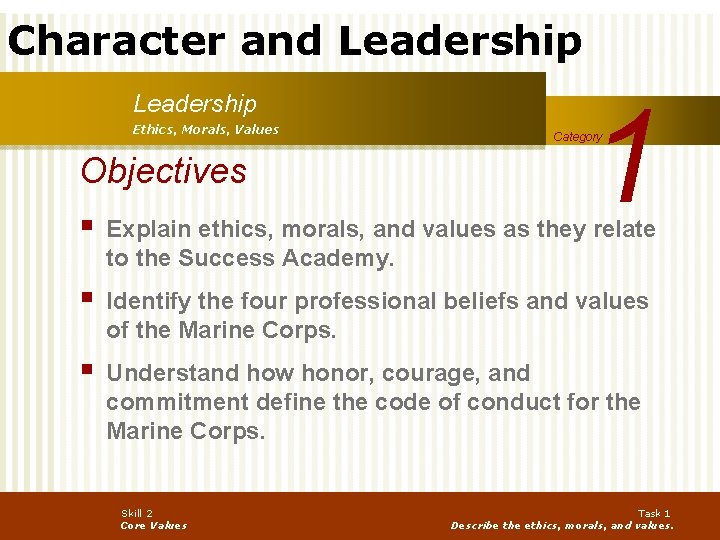 Character and Leadership

Leadership
Ethics, Morals, Values

Category 1

Objectives

▪ Explain ethics, morals, and values as they relate to the Success Academy.

▪ Identify the four professional beliefs and values of the Marine Corps.

▪ Understand how honor, courage, and commitment define the code of conduct for the Marine Corps.

Skill 2
Core Values

Task 1
Describe the ethics, morals, and values.